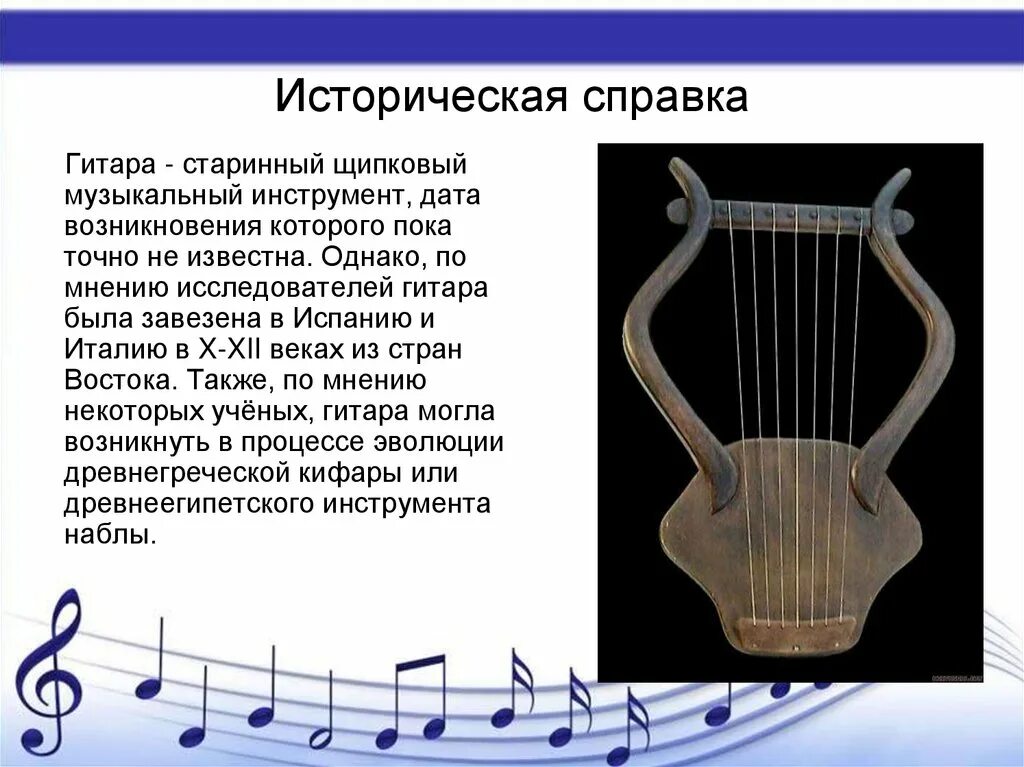 Историческая справка

Гитара - старинный щипковый музыкальный инструмент, дата возникновения которого пока точно не известна. Однако, по мнению исследователей гитара была завезена в Испанию и Италию в X-XII веках из стран Востока. Также, по мнению некоторых учёных, гитара могла возникнуть в процессе эволюции древнегреческой кифары или древнеегипетского инструмента наблы.